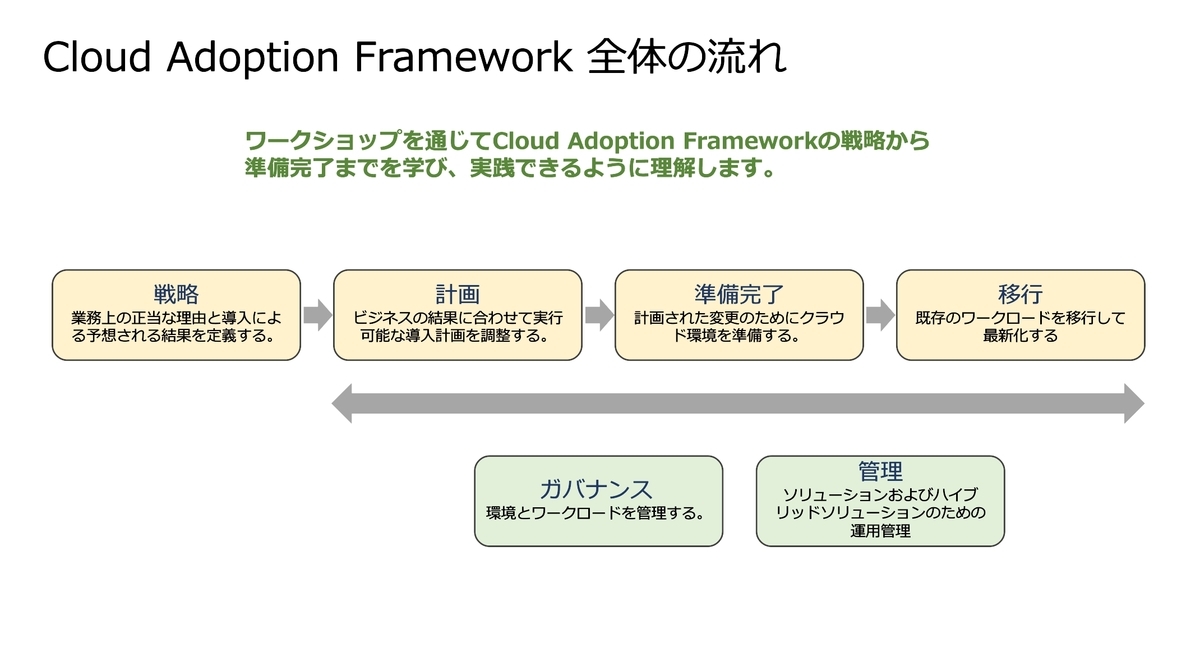 Cloud Adoption Framework 全体の流れ

ワークショップを通じてCloud Adoption Frameworkの戦略から準備完了までを学び、実践できるように理解します。

戦略
業務上の正当な理由と導入による予想される結果を定義する。

計画
ビジネスの結果に合わせて実行可能な導入計画を調整する。

準備完了
計画された変更のためにクラウド環境を準備する。

移行
既存のワークロードを移行して最新化する

ガバナンス
環境とワークロードを管理する。

管理
ソリューションおよびハイブリッドソリューションのための運用管理